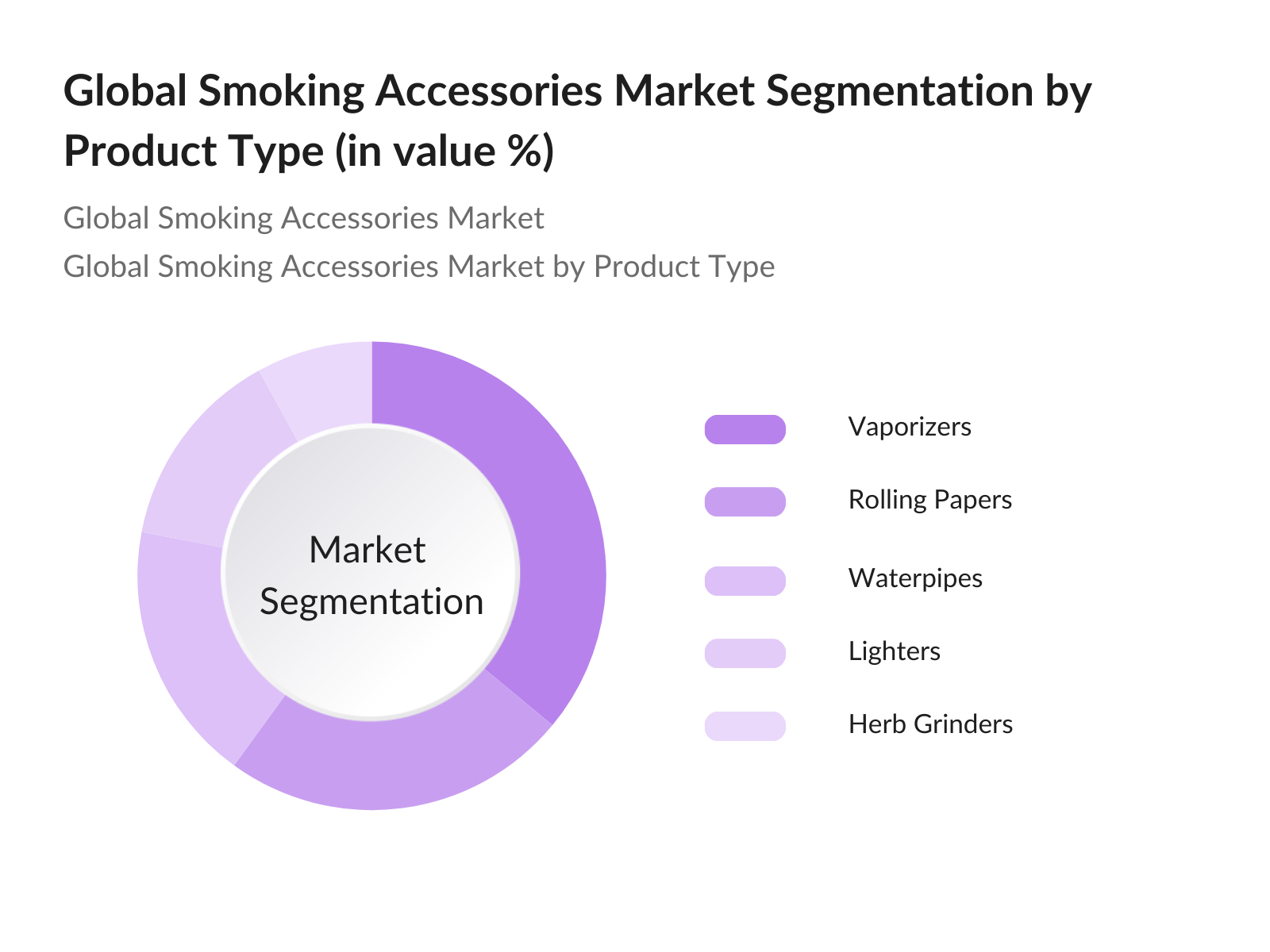 Global Smoking Accessories Market Segmentation by Product Type (in value %)

Global Smoking Accessories Market

Global Smoking Accessories Market by Product Type

Market Segmentation

Vaporizers

Rolling Papers

Waterpipes

Lighters

Herb Grinders